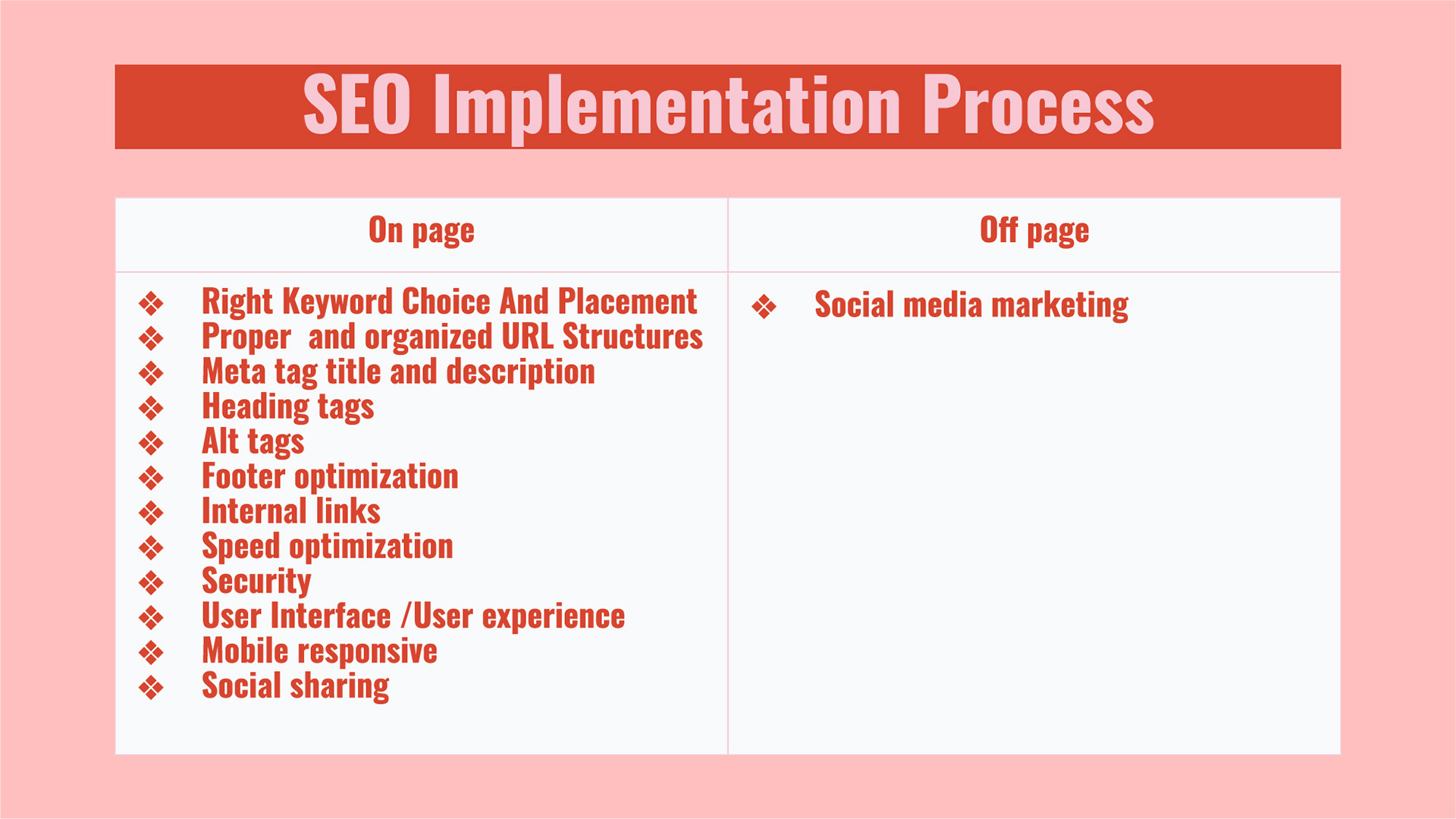 SEO Implementation Process

| On page | Off page |
|---|---|
| ❖ Right Keyword Choice And Placement<br>❖ Proper  and organized URL Structures<br>❖ Meta tag title and description<br>❖ Heading tags<br>❖ Alt tags<br>❖ Footer optimization<br>❖ Internal links<br>❖ Speed optimization<br>❖ Security<br>❖ User Interface /User experience<br>❖ Mobile responsive<br>❖ Social sharing | ❖ Social media marketing |